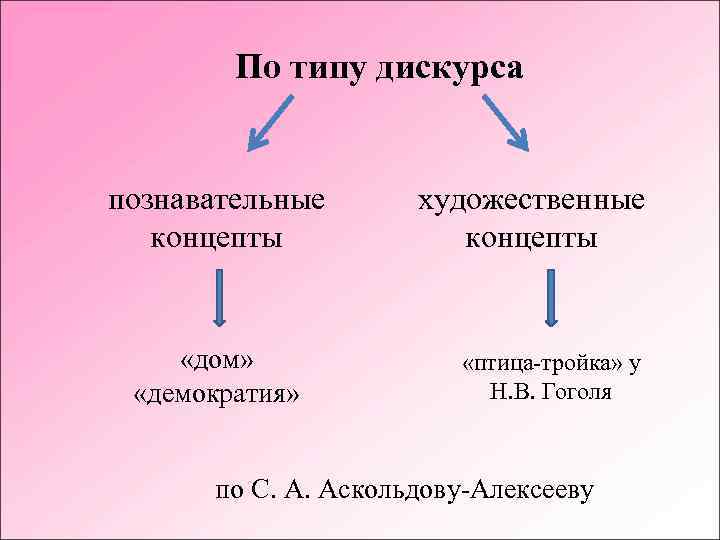 По типу дискурса

познавательные концепты

художественные концепты

«дом»
«демократия»

«птица-тройка» у Н.В. Гоголя

по С. А. Аскольдову-Алексееву